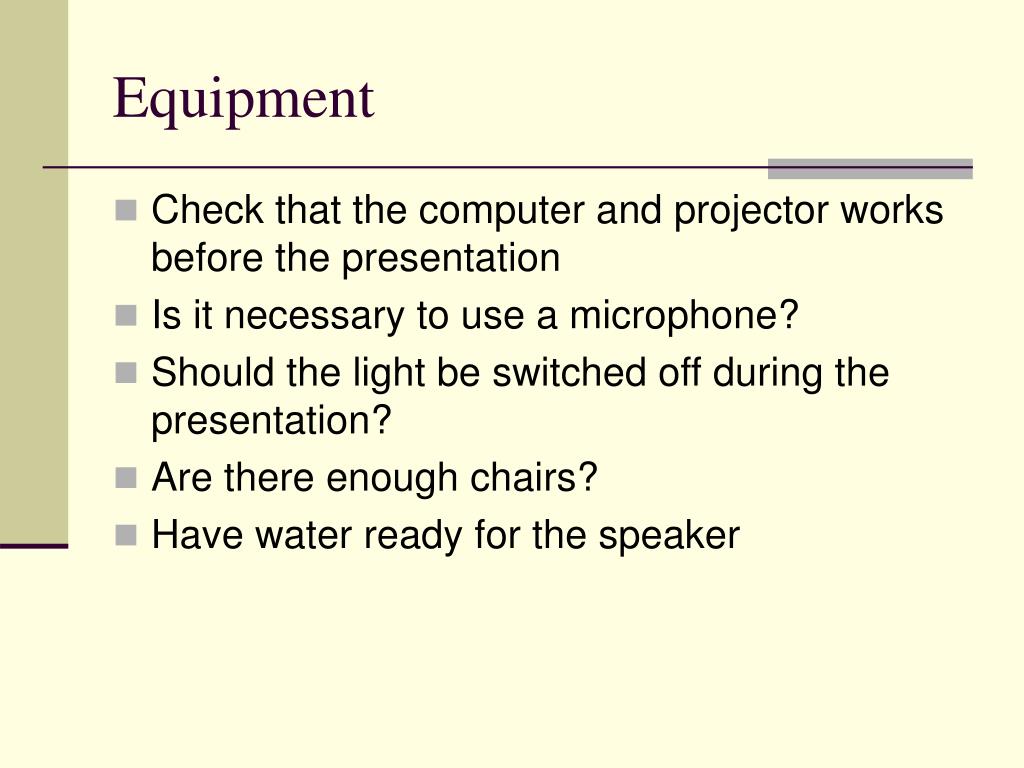 Equipment

- Check that the computer and projector works before the presentation
- Is it necessary to use a microphone?
- Should the light be switched off during the presentation?
- Are there enough chairs?
- Have water ready for the speaker